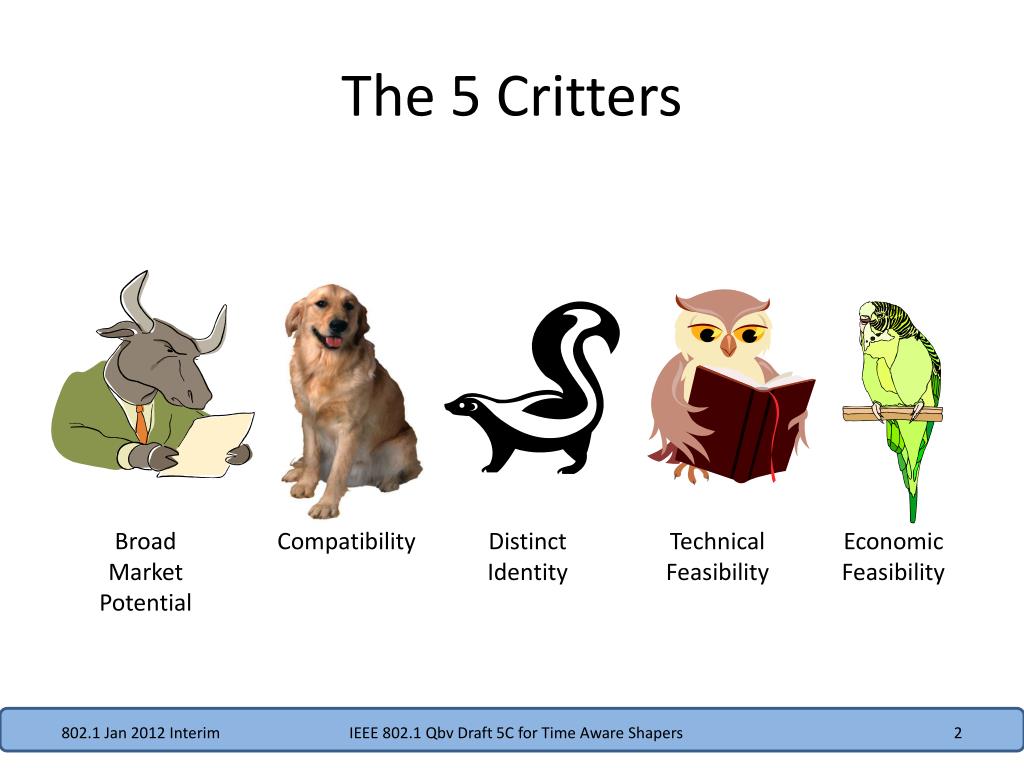 The 5 Critters

Broad Market Potential

Compatibility

Distinct Identity

Technical Feasibility

Economic Feasibility

802.1 Jan 2012 Interim

IEEE 802.1 Qbv Draft 5C for Time Aware Shapers

2